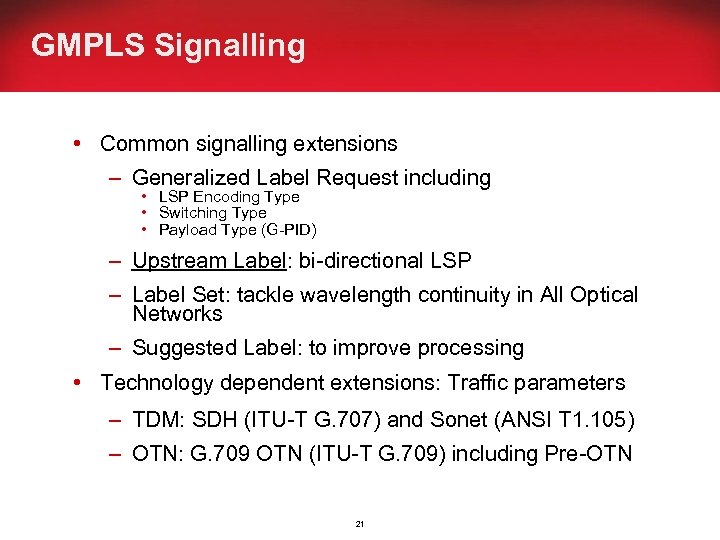 GMPLS Signalling

• Common signalling extensions
– Generalized Label Request including
• LSP Encoding Type
• Switching Type
• Payload Type (G-PID)
– Upstream Label: bi-directional LSP
– Label Set: tackle wavelength continuity in All Optical Networks
– Suggested Label: to improve processing
• Technology dependent extensions: Traffic parameters
– TDM: SDH (ITU-T G.707) and Sonet (ANSI T1.105)
– OTN: G.709 OTN (ITU-T G.709) including Pre-OTN

21